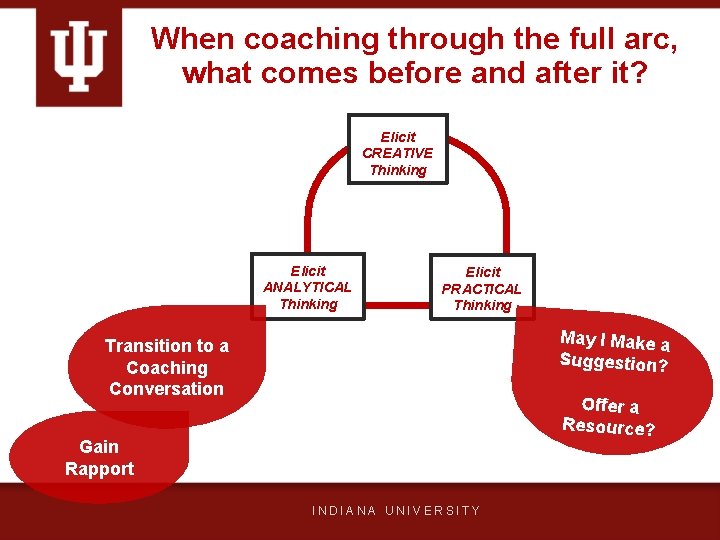 When coaching through the full arc, what comes before and after it?

Elicit
CREATIVE
Thinking

Elicit
ANALYTICAL
Thinking

Elicit
PRACTICAL
Thinking

Transition to a
Coaching
Conversation

Gain
Rapport

May I Make a
Suggestion?

Offer a
Resource?

INDIANA UNIVERSITY